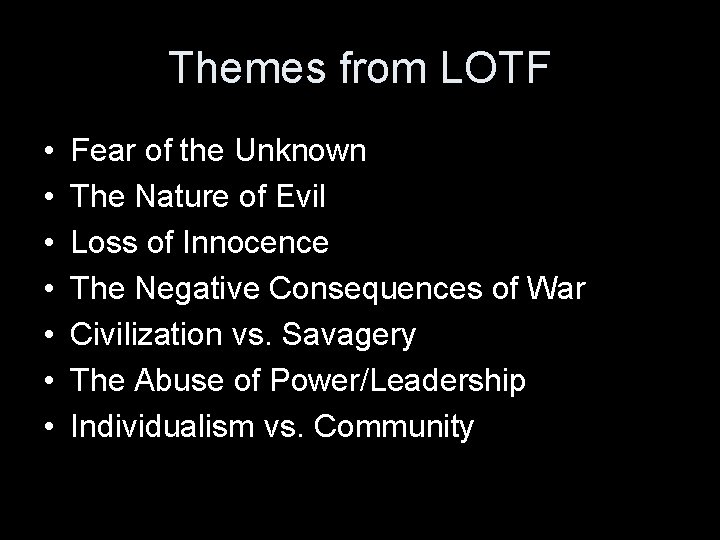 Themes from LOTF

• Fear of the Unknown
• The Nature of Evil
• Loss of Innocence
• The Negative Consequences of War
• Civilization vs. Savagery
• The Abuse of Power/Leadership
• Individualism vs. Community